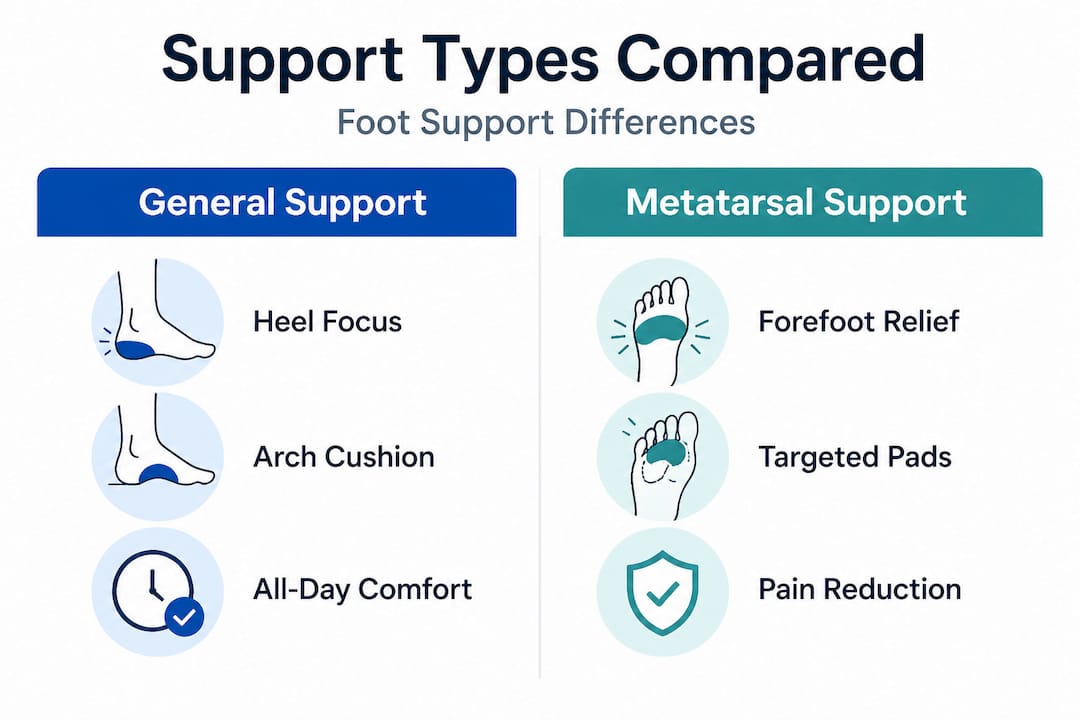 Support Types Compared

Foot Support Differences

General Support

Heel Focus

Arch Cushion

All-Day Comfort

Metatarsal Support

Forefoot Relief

Targeted Pads

Pain Reduction